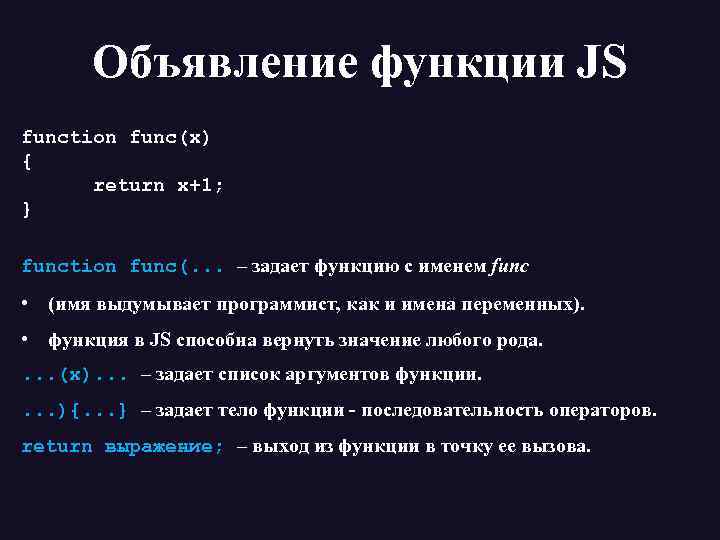 Объявление функции JS

function func(x)
{
	return x+1;
}

function func(... – задает функцию с именем func

• (имя выдумывает программист, как и имена переменных).

• функция в JS способна вернуть значение любого рода.

...(x)... – задает список аргументов функции.

...){...} – задает тело функции - последовательность операторов.

return выражение; – выход из функции в точку ее вызова.